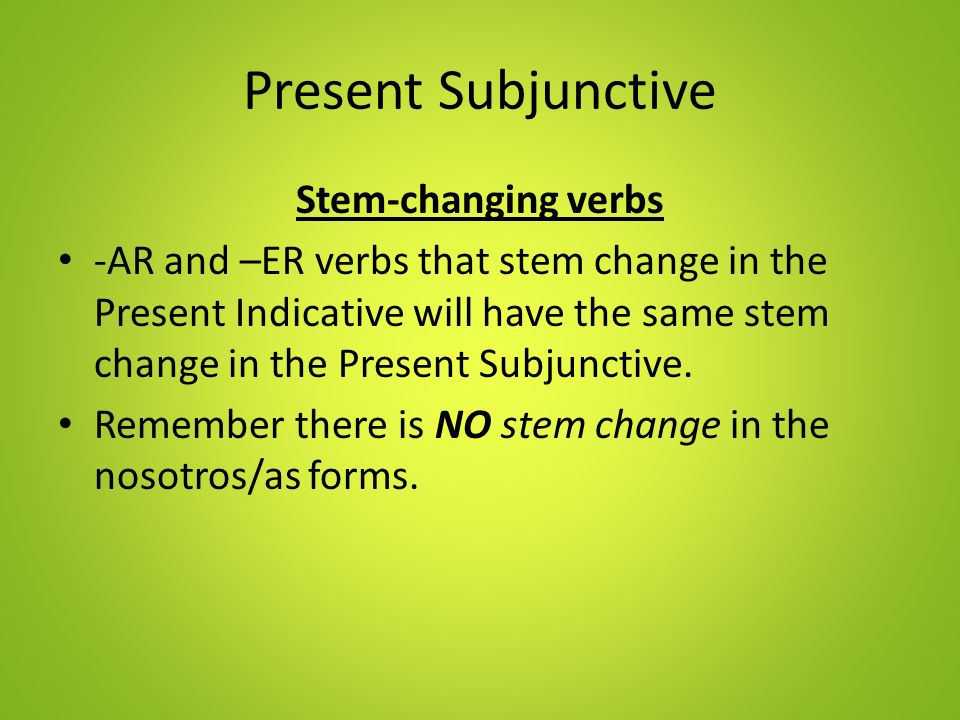 Present Subjunctive

Stem-changing verbs

• -AR and –ER verbs that stem change in the Present Indicative will have the same stem change in the Present Subjunctive.

• Remember there is NO stem change in the nosotros/as forms.